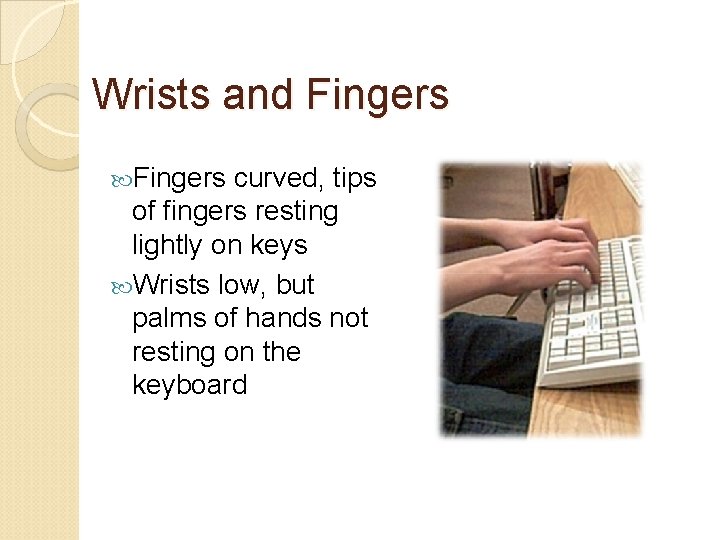 Wrists and Fingers

Fingers curved, tips of fingers resting lightly on keys

Wrists low, but palms of hands not resting on the keyboard